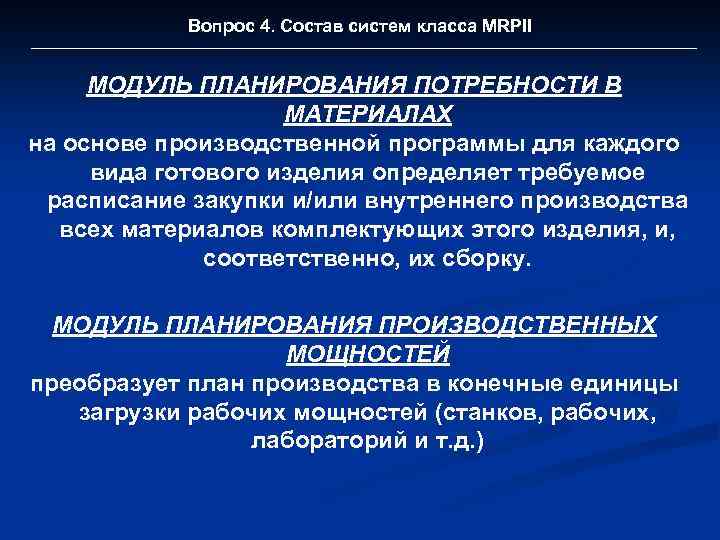 Вопрос 4. Состав систем класса MRPII

МОДУЛЬ ПЛАНИРОВАНИЯ ПОТРЕБНОСТИ В МАТЕРИАЛАХ

на основе производственной программы для каждого вида готового изделия определяет требуемое расписание закупки и/или внутреннего производства всех материалов комплектующих этого изделия, и, соответственно, их сборку.

МОДУЛЬ ПЛАНИРОВАНИЯ ПРОИЗВОДСТВЕННЫХ МОЩНОСТЕЙ

преобразует план производства в конечные единицы загрузки рабочих мощностей (станков, рабочих, лабораторий и т.д.)